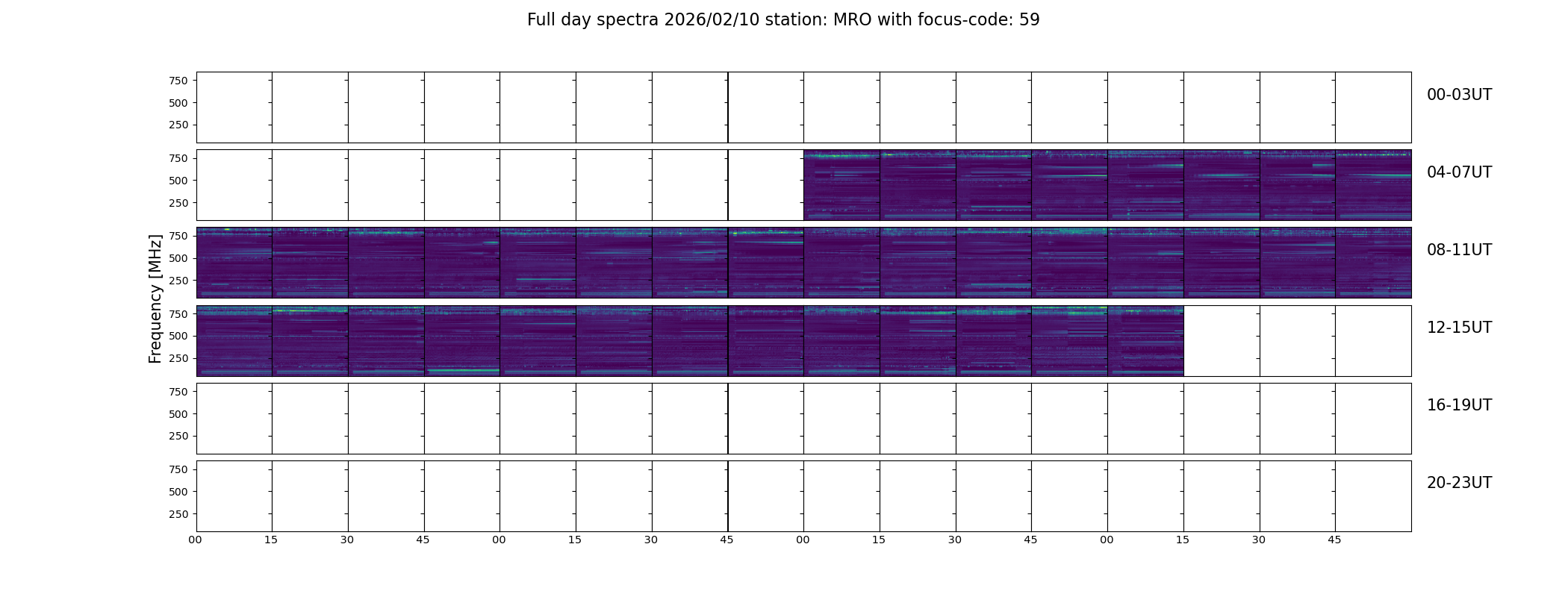 Full day spectra 2026/02/10 station: MRO with focus-code: 59

Frequency [MHz]

750
500
250

00-03UT

750
500
250

04-07UT

750
500
250

08-11UT

750
500
250

12-15UT

750
500
250

16-19UT

750
500
250

20-23UT

00 15 30 45 00 15 30 45 00 15 30 45 00 15 30 45